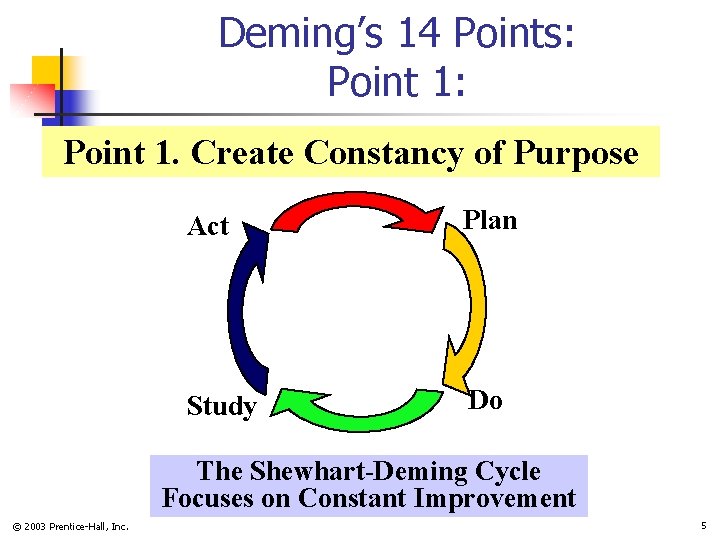 Deming's 14 Points:
Point 1:

Point 1. Create Constancy of Purpose

Act

Plan

Study

Do

The Shewhart-Deming Cycle
Focuses on Constant Improvement

© 2003 Prentice-Hall, Inc.

5